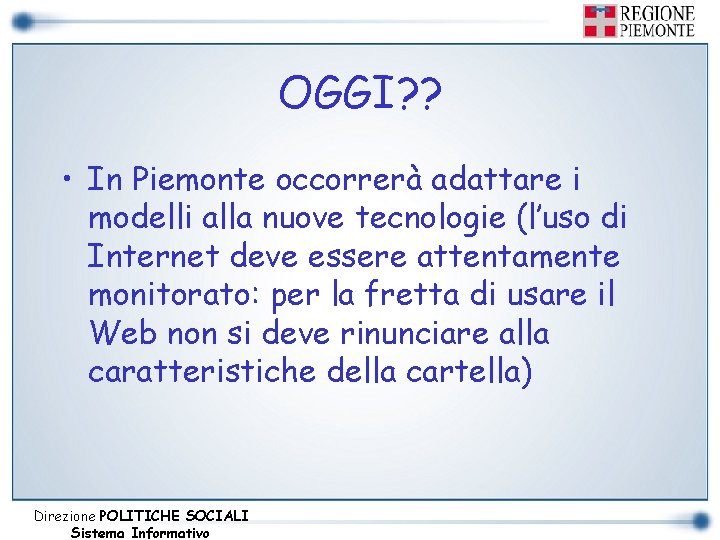 REGIONE PIEMONTE

OGGI??

• In Piemonte occorrerà adattare i modelli alla nuove tecnologie (l'uso di Internet deve essere attentamente monitorato: per la fretta di usare il Web non si deve rinunciare alla caratteristiche della cartella)

Direzione POLITICHE SOCIALI
Sistema Informativo